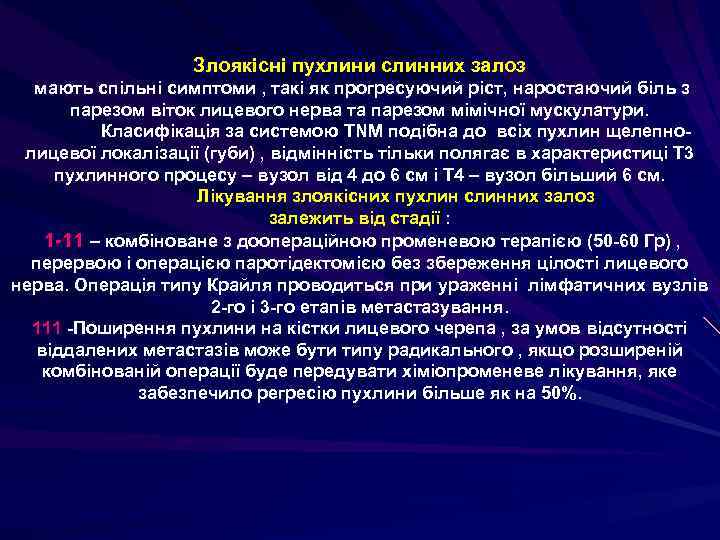 Злоякісні пухлини слинних залоз
мають спільні симптоми , такі як прогресуючий ріст, наростаючий біль з парезом віток лицевого нерва та парезом мімічної мускулатури.

Класифікація за системою TNM подібна до всіх пухлин щелепно-лицевої локалізації (губи) , відмінність тільки полягає в характеристиці Т3 пухлинного процесу – вузол від 4 до 6 см і Т4 – вузол більший 6 см.

Лікування злоякісних пухлин слинних залоз
залежить від стадії :

1-11 – комбіноване з доопераційною променевою терапією (50-60 Гр) , перервою і операцією паротідектомією без збереження цілості лицевого нерва. Операція типу Крайля проводиться при ураженні лімфатичних вузлів 2-го і 3-го етапів метастазування.

111 -Поширення пухлини на кістки лицевого черепа , за умов відсутності віддалених метастазів може бути типу радикального , якщо розширеній комбінованій операції буде передувати хіміопроменеве лікування, яке забезпечило регресію пухлини більше як на 50%.